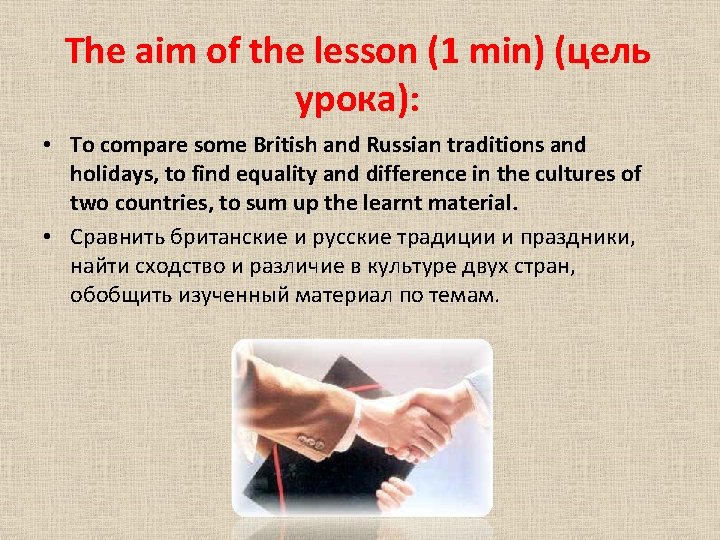 The aim of the lesson (1 min) (цель урока):

• To compare some British and Russian traditions and holidays, to find equality and difference in the cultures of two countries, to sum up the learnt material.

• Сравнить британские и русские традиции и праздники, найти сходство и различие в культуре двух стран, обобщить изученный материал по темам.